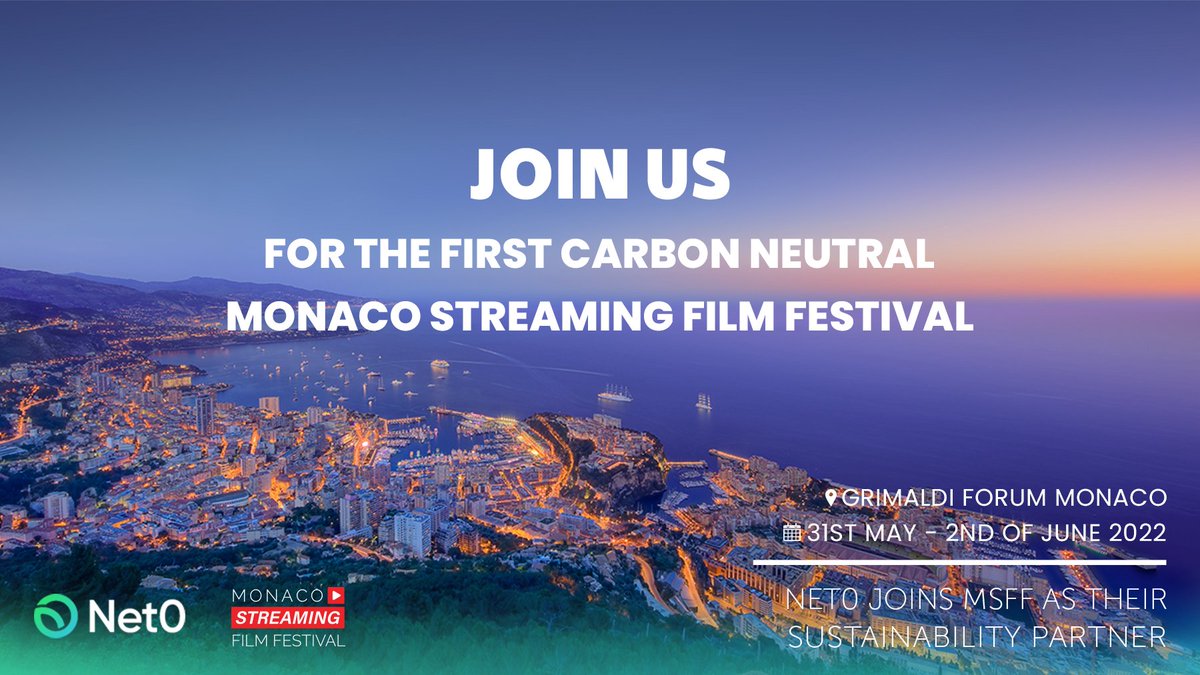 JOIN US

FOR THE FIRST CARBON NEUTRAL
MONACO STREAMING FILM FESTIVAL

GRIMALDI FORUM MONACO
31ST MAY - 2ND OF JUNE 2022

NET0 JOINS MSFF AS THEIR SUSTAINABILITY PARTNER

Net0

MONACO STREAMING FILM FESTIVAL